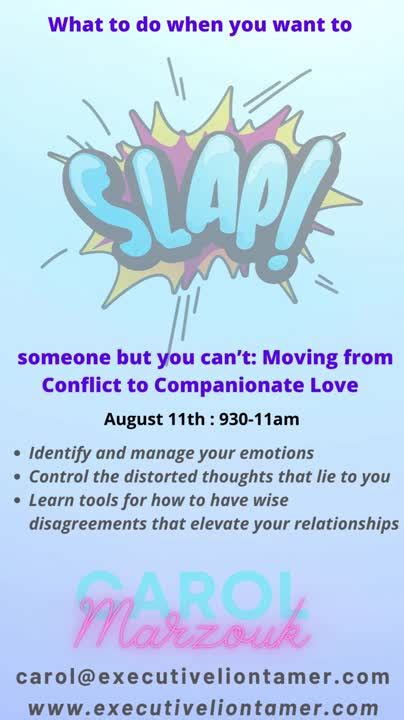 What to do when you want to

SLAP!

someone but you can't: Moving from Conflict to Companionate Love

August 11th : 930-11am

• Identify and manage your emotions
• Control the distorted thoughts that lie to you
• Learn tools for how to have wise disagreements that elevate your relationships

CAROL
Marzouk

carol@executiveliontamer.com
www.executiveliontamer.com